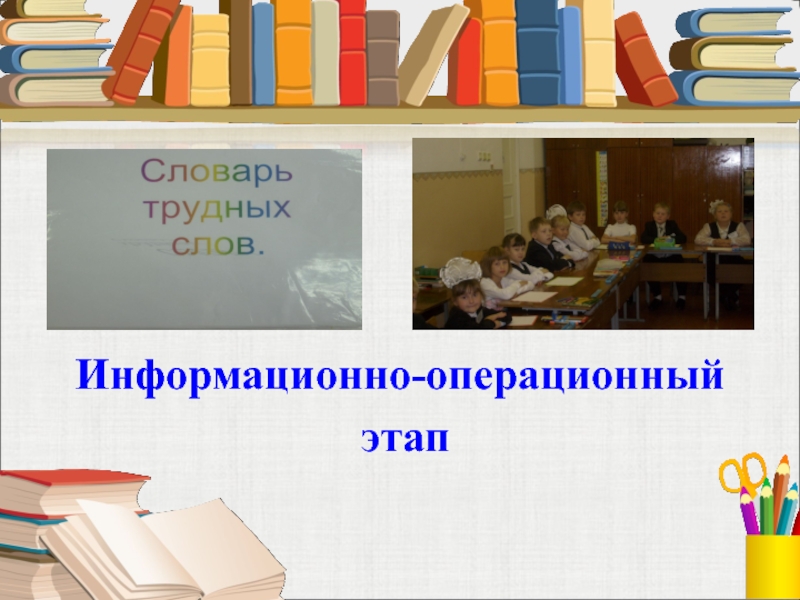 Словарь трудных слов.

Информационно-операционный этап